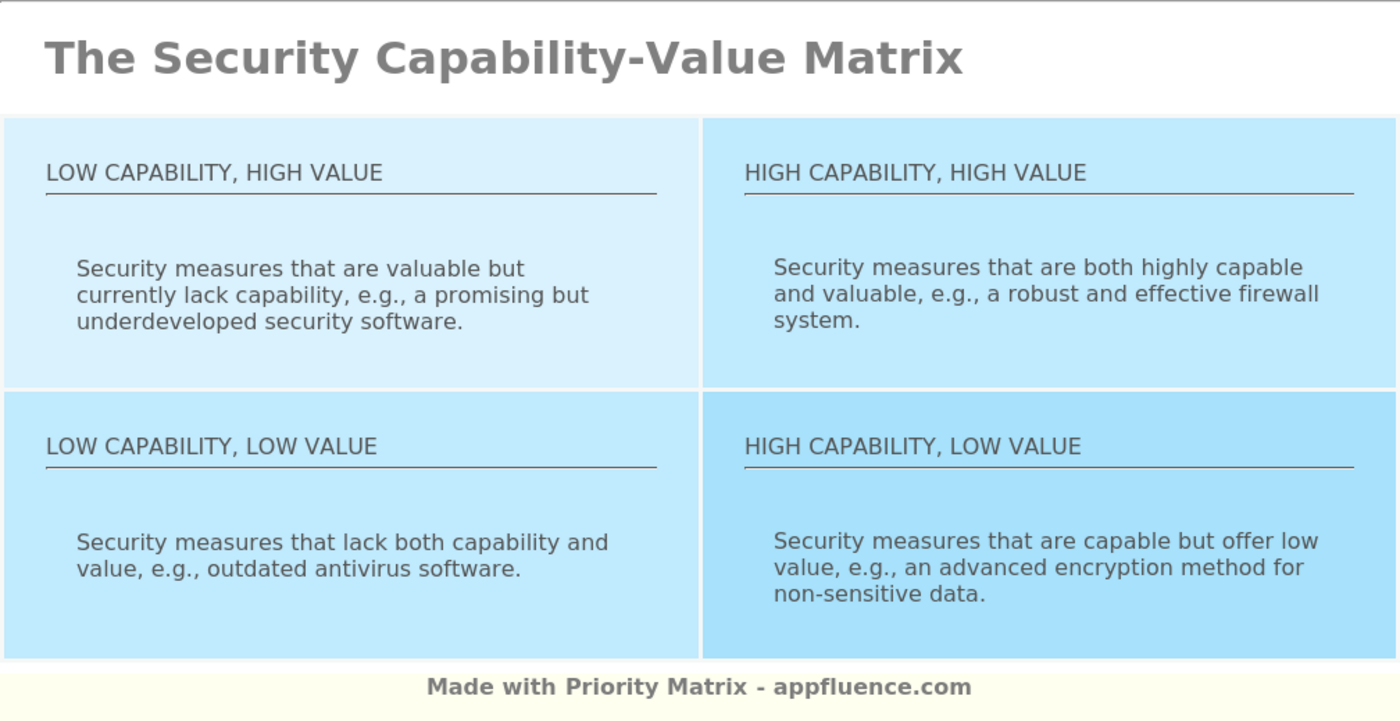 The Security Capability-Value Matrix

LOW CAPABILITY, HIGH VALUE

Security measures that are valuable but currently lack capability, e.g., a promising but underdeveloped security software.

HIGH CAPABILITY, HIGH VALUE

Security measures that are both highly capable and valuable, e.g., a robust and effective firewall system.

LOW CAPABILITY, LOW VALUE

Security measures that lack both capability and value, e.g., outdated antivirus software.

HIGH CAPABILITY, LOW VALUE

Security measures that are capable but offer low value, e.g., an advanced encryption method for non-sensitive data.

Made with Priority Matrix - appfluence.com